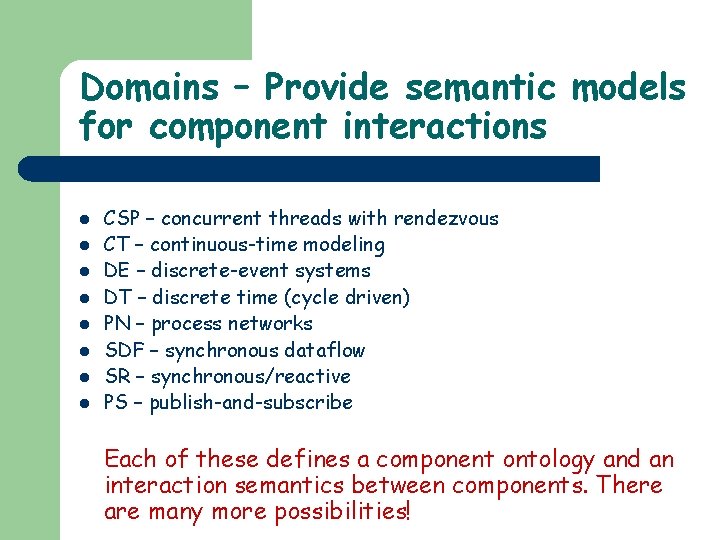 Domains – Provide semantic models for component interactions

- CSP – concurrent threads with rendezvous
- CT – continuous-time modeling
- DE – discrete-event systems
- DT – discrete time (cycle driven)
- PN – process networks
- SDF – synchronous dataflow
- SR – synchronous/reactive
- PS – publish-and-subscribe

Each of these defines a component ontology and an interaction semantics between components. There are many more possibilities!